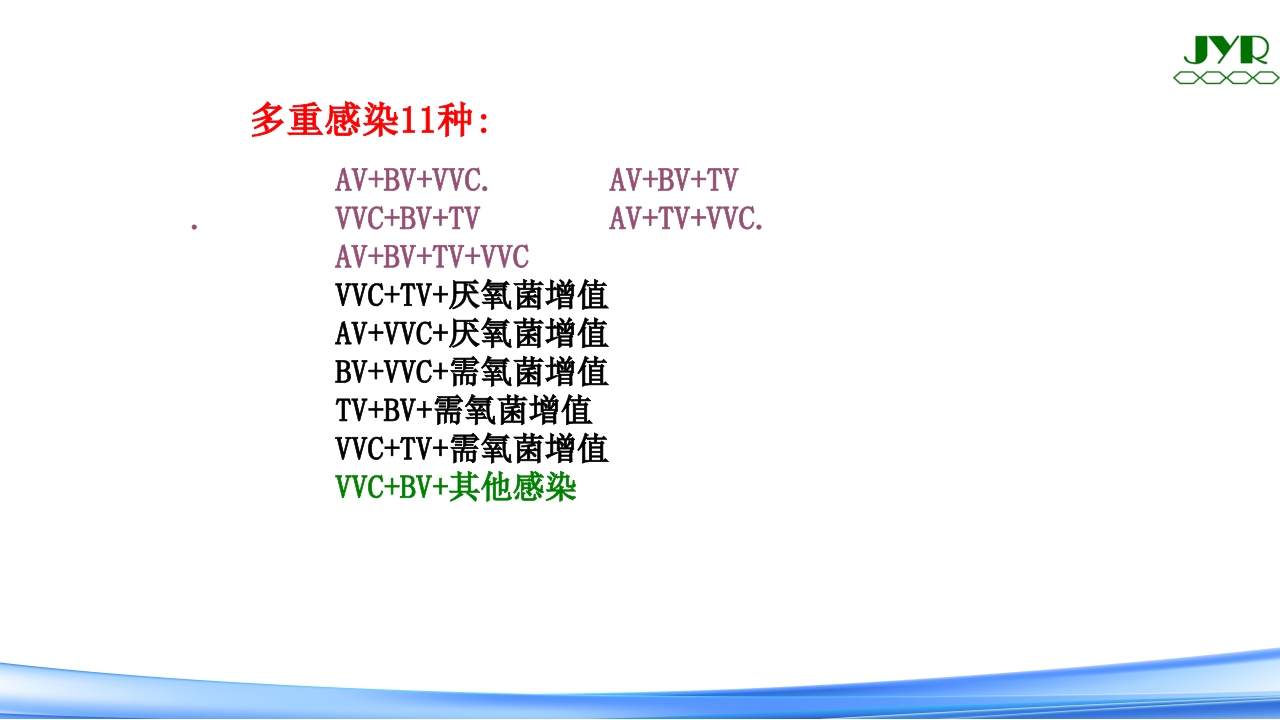 JYR

多重感染11种：

AV+BV+VVC.    AV+BV+TV
.    VVC+BV+TV    AV+TV+VVC.
AV+BV+TV+VVC
VVC+TV+厌氧菌增值
AV+VVC+厌氧菌增值
BV+VVC+需氧菌增值
TV+BV+需氧菌增值
VVC+TV+需氧菌增值
VVC+BV+其他感染